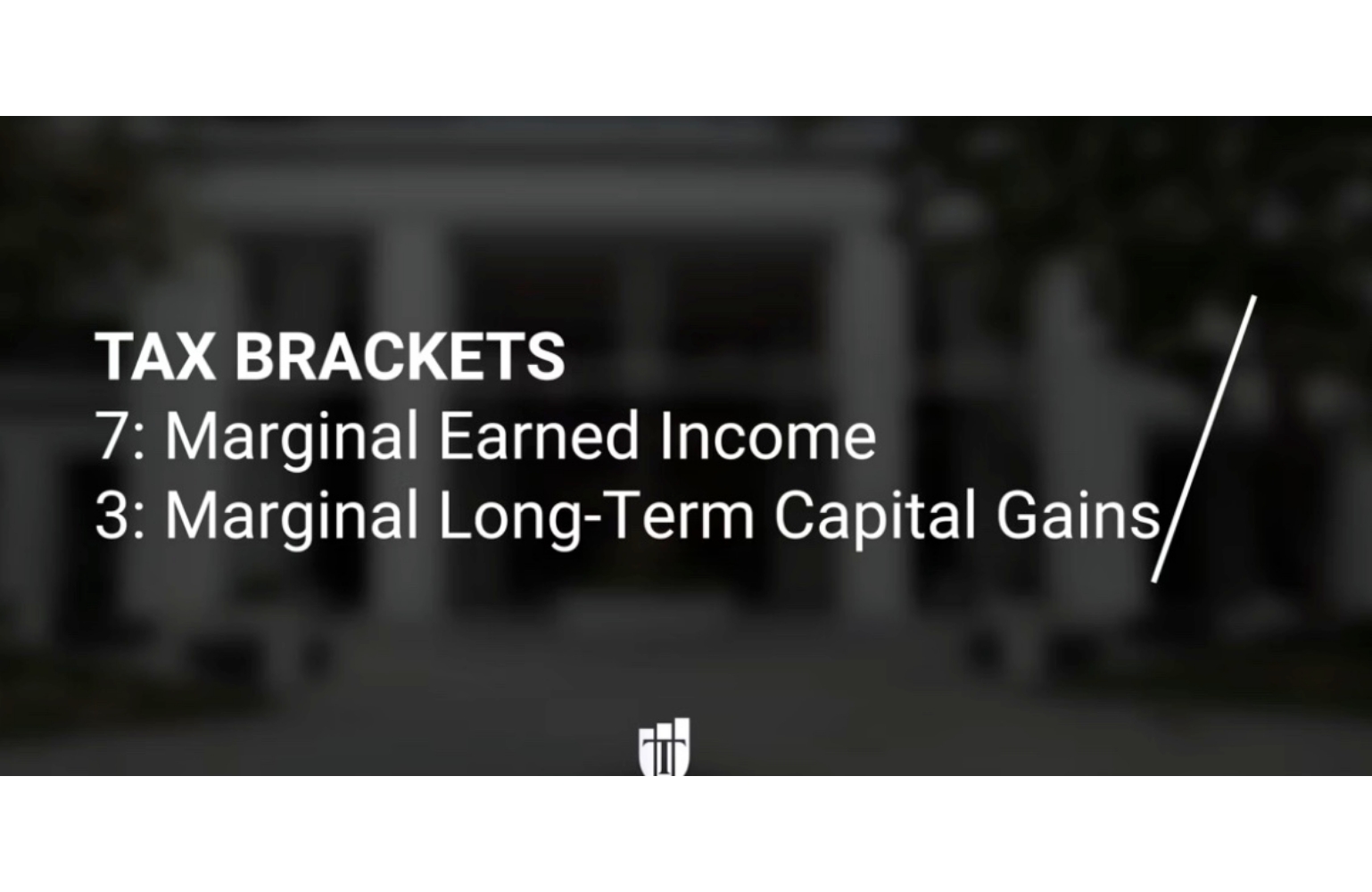 TAX BRACKETS
7: Marginal Earned Income
3: Marginal Long-Term Capital Gains